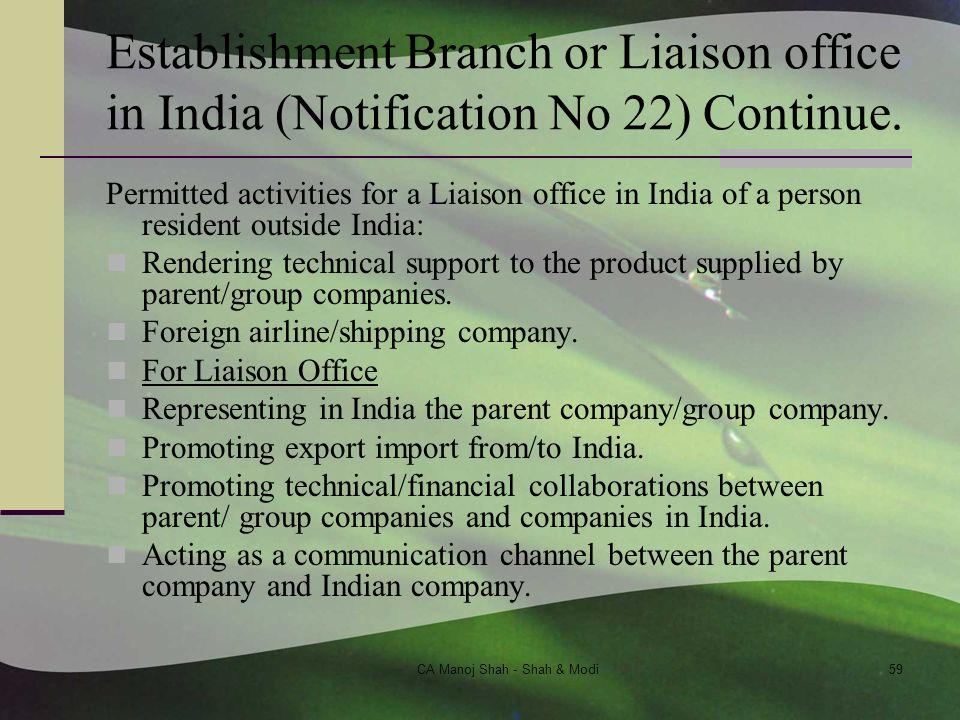 Establishment Branch or Liaison office in India (Notification No 22) Continue.

Permitted activities for a Liaison office in India of a person resident outside India:

Rendering technical support to the product supplied by parent/group companies.

Foreign airline/shipping company.

For Liaison Office

Representing in India the parent company/group company.

Promoting export import from/to India.

Promoting technical/financial collaborations between parent/ group companies and companies in India.

Acting as a communication channel between the parent company and Indian company.

CA Manoj Shah - Shah & Modi

59